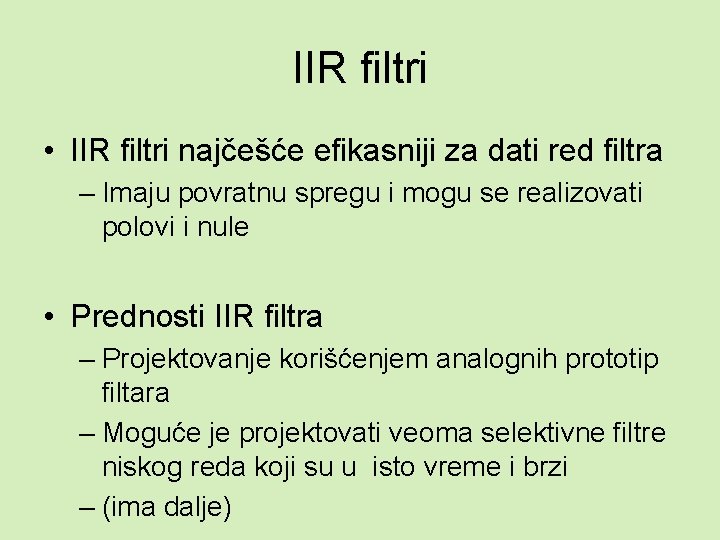 IIR filtri

• IIR filtri najčešće efikasniji za dati red filtra
– Imaju povratnu spregu i mogu se realizovati polovi i nule

• Prednosti IIR filtra
– Projektovanje korišćenjem analognih prototip filtara
– Moguće je projektovati veoma selektivne filtre niskog reda koji su u isto vreme i brzi
– (ima dalje)